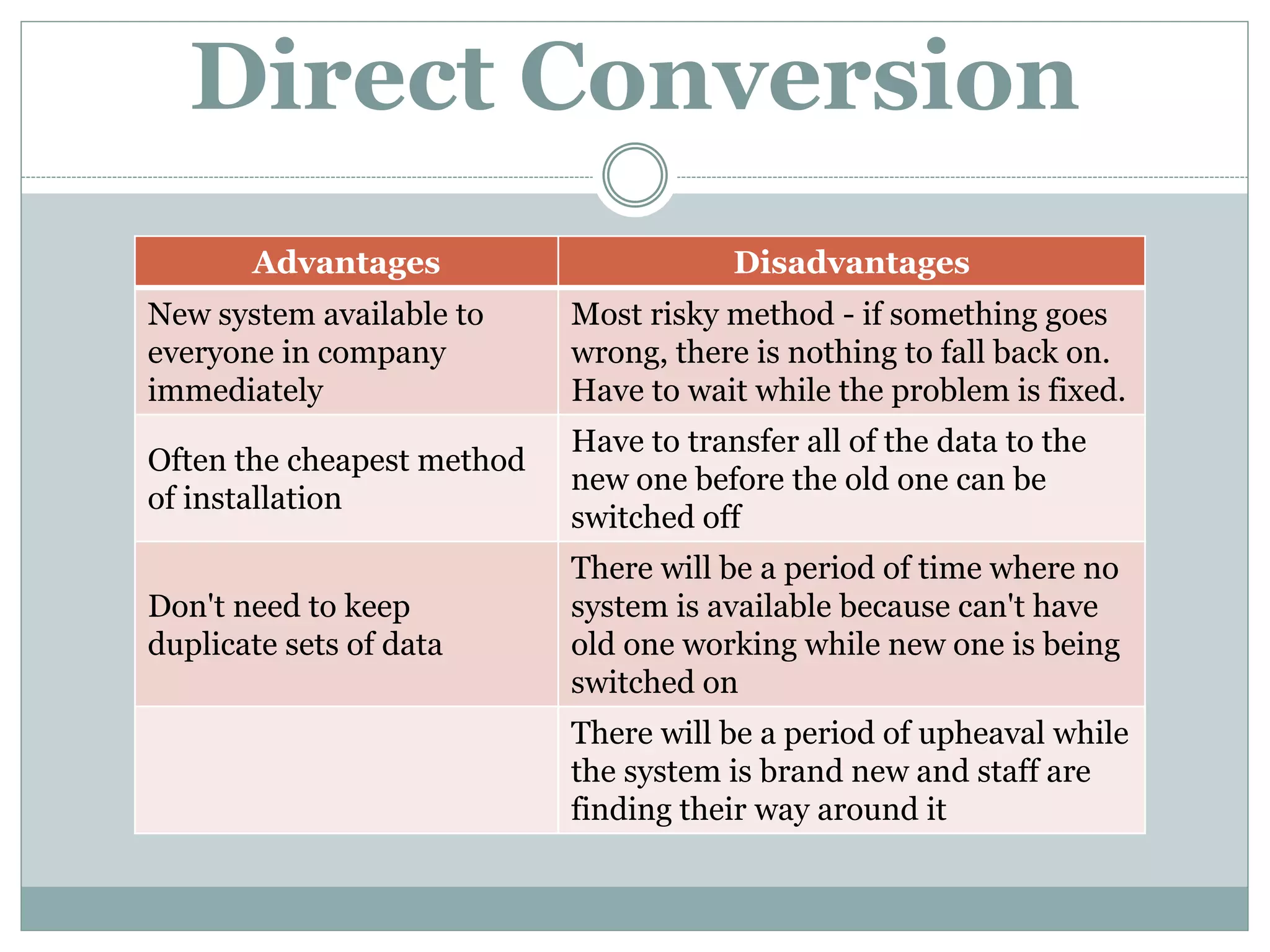 Direct Conversion

| Advantages | Disadvantages |
|---|---|
| New system available to everyone in company immediately | Most risky method - if something goes wrong, there is nothing to fall back on. Have to wait while the problem is fixed. |
| Often the cheapest method of installation | Have to transfer all of the data to the new one before the old one can be switched off |
| Don't need to keep duplicate sets of data | There will be a period of time where no system is available because can't have old one working while new one is being switched on |
| | There will be a period of upheaval while the system is brand new and staff are finding their way around it |